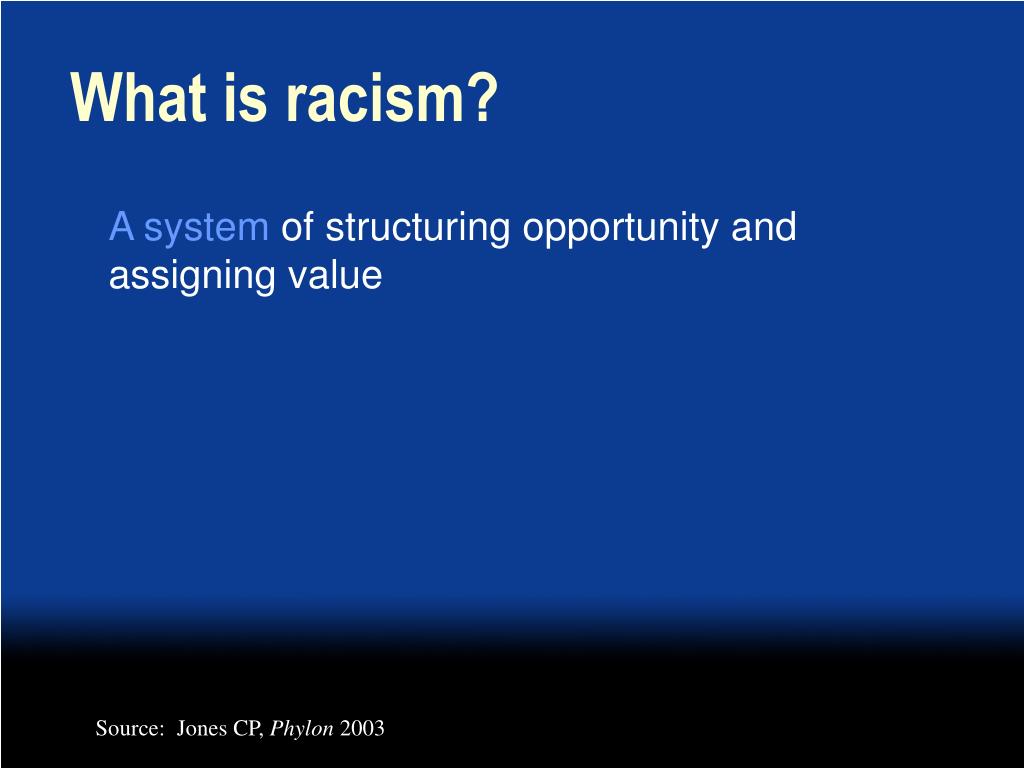 What is racism?

A system of structuring opportunity and assigning value

Source: Jones CP, Phylon 2003